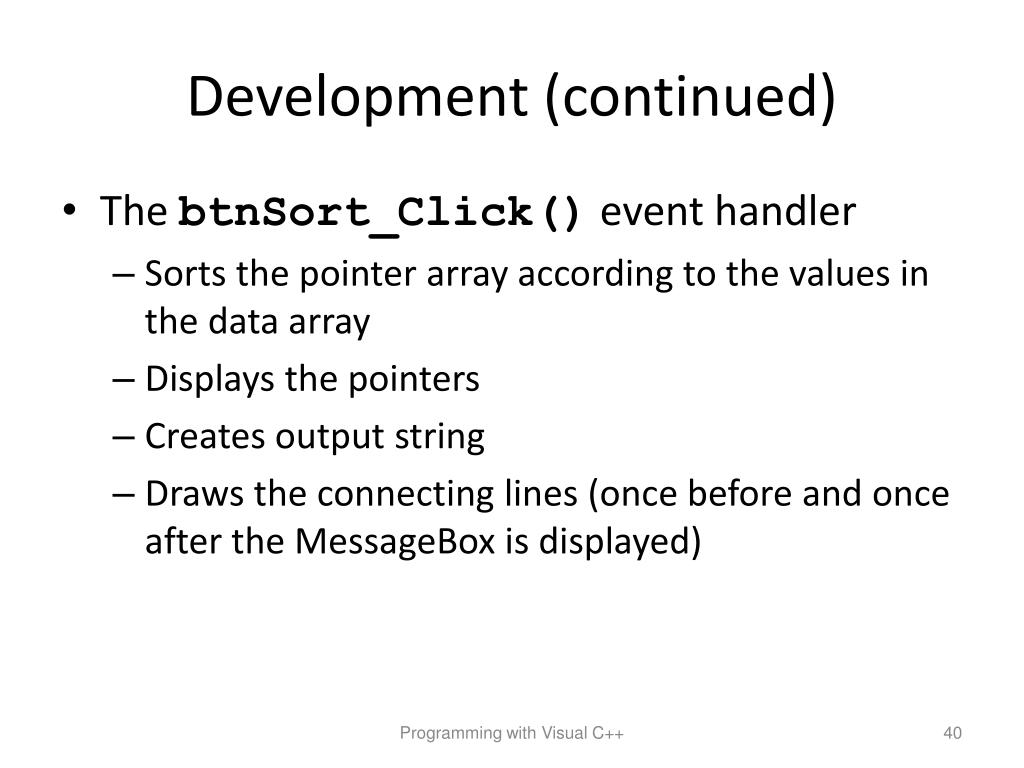 Development (continued)

• The btnSort_Click() event handler
– Sorts the pointer array according to the values in the data array
– Displays the pointers
– Creates output string
– Draws the connecting lines (once before and once after the MessageBox is displayed)

Programming with Visual C++

40